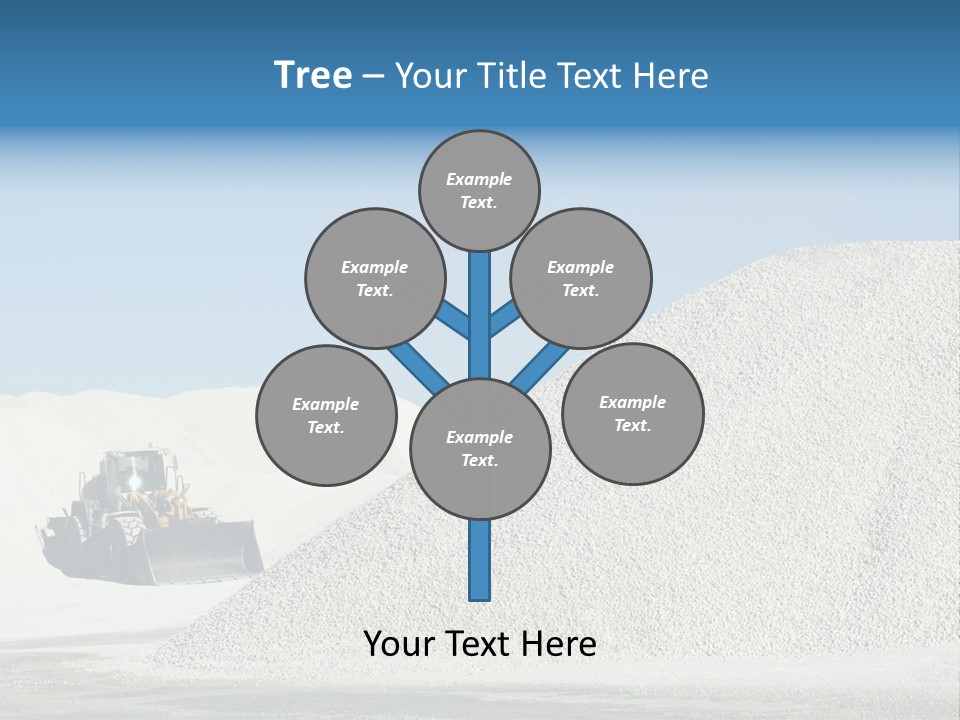 Tree – Your Title Text Here

Example Text.

Example Text.

Example Text.

Example Text.

Example Text.

Example Text.

Your Text Here